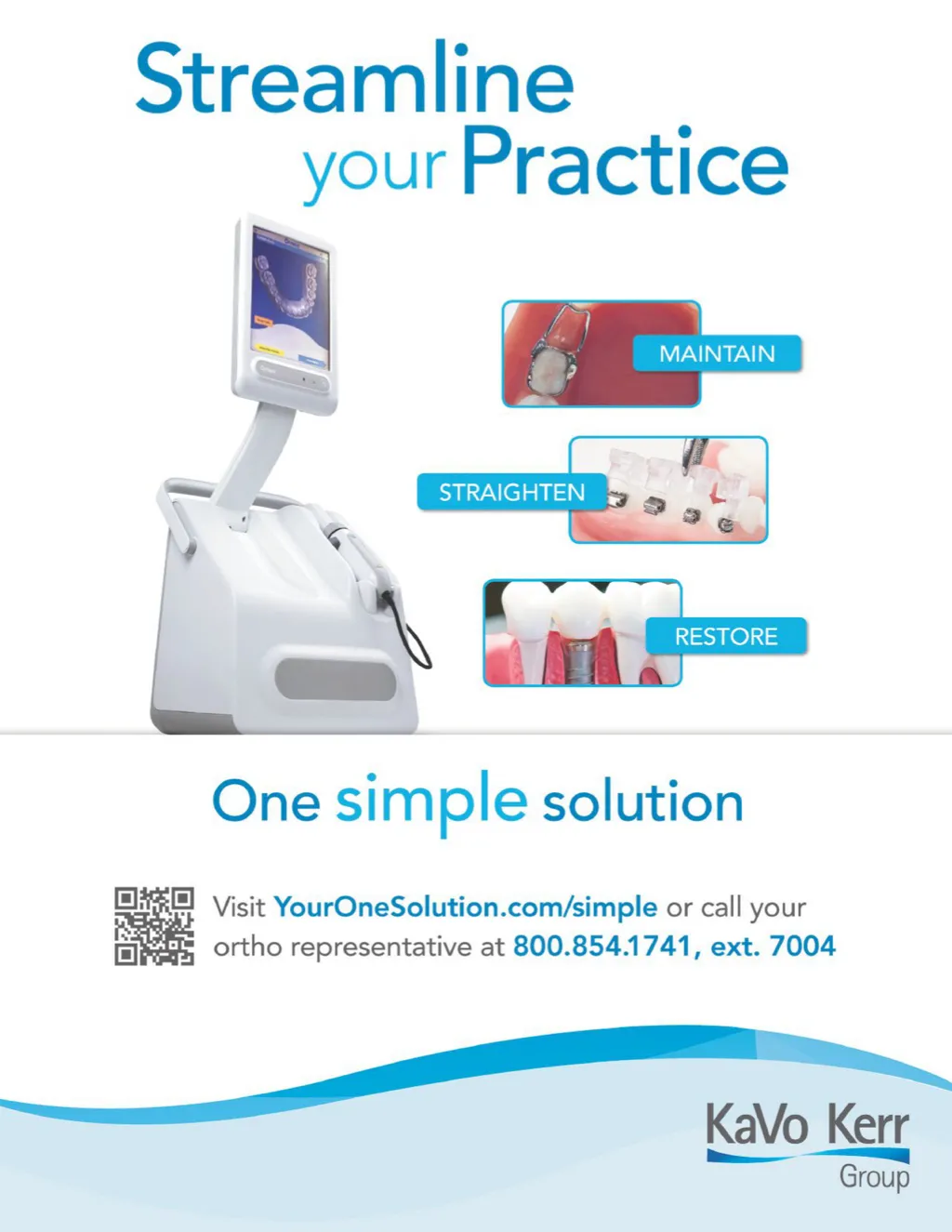 Streamline your Practice

MAINTAIN

STRAIGHTEN

RESTORE

One simple solution

Visit YourOneSolution.com/simple or call your ortho representative at 800.854.1741, ext. 7004

KaVo Kerr Group